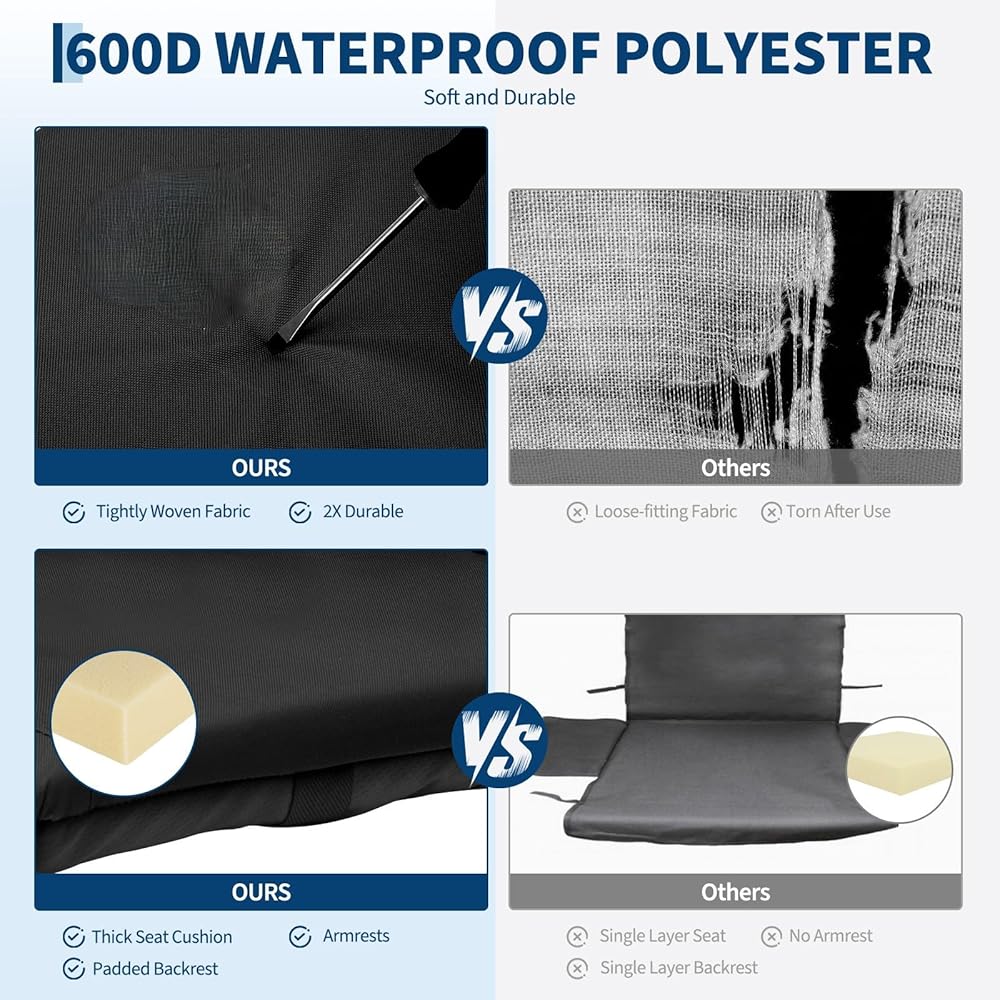 600D WATERPROOF POLYESTER

Soft and Durable

VS

OURS

Tightly Woven Fabric 2X Durable

Others

Loose-fitting Fabric Torn After Use

VS

OURS

Thick Seat Cushion Armrests

Padded Backrest

Others

Single Layer Seat No Armrest

Single Layer Backrest